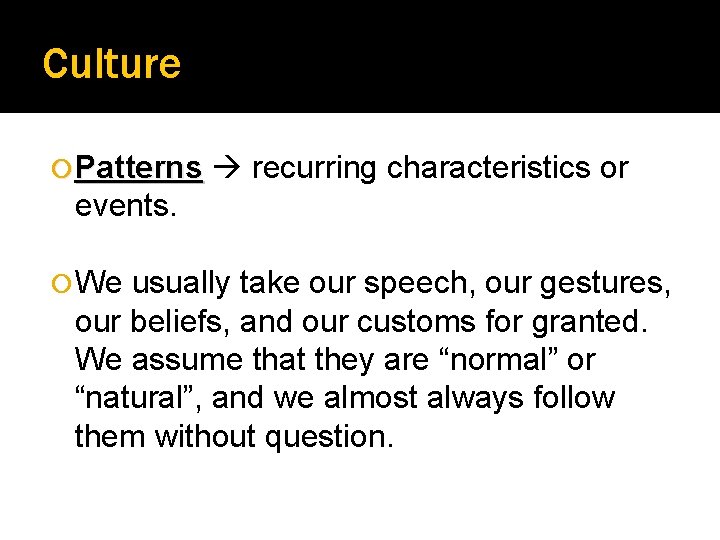 Culture

Patterns → recurring characteristics or events.

We usually take our speech, our gestures, our beliefs, and our customs for granted. We assume that they are “normal” or “natural”, and we almost always follow them without question.